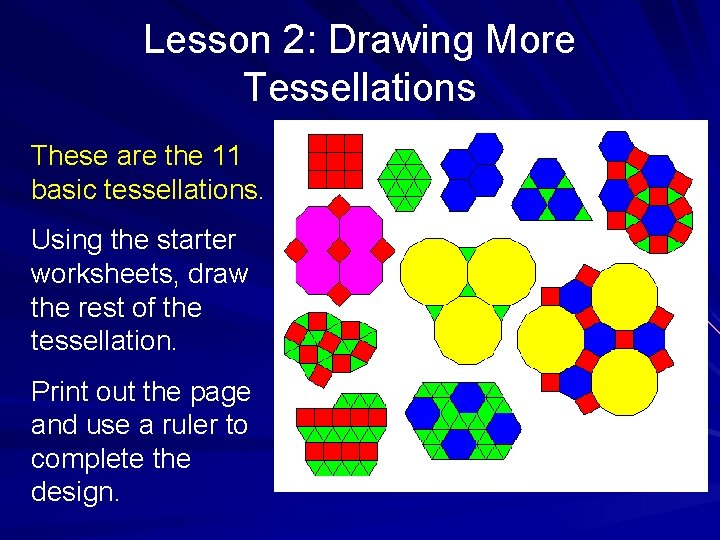 Lesson 2: Drawing More Tessellations

These are the 11 basic tessellations.

Using the starter worksheets, draw the rest of the tessellation.

Print out the page and use a ruler to complete the design.